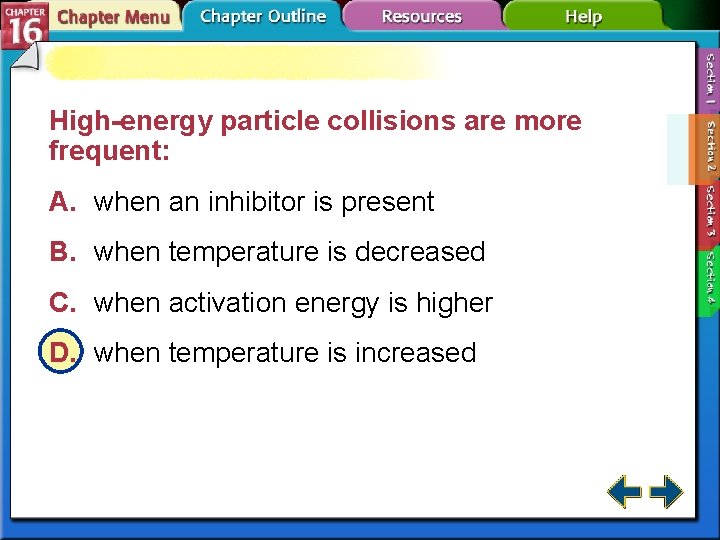 CHAPTER 16 Chapter Menu Chapter Outline Resources Help

Section 1 Section 2 Section 3 Section 4

High-energy particle collisions are more frequent:

A. when an inhibitor is present

B. when temperature is decreased

C. when activation energy is higher

D. when temperature is increased